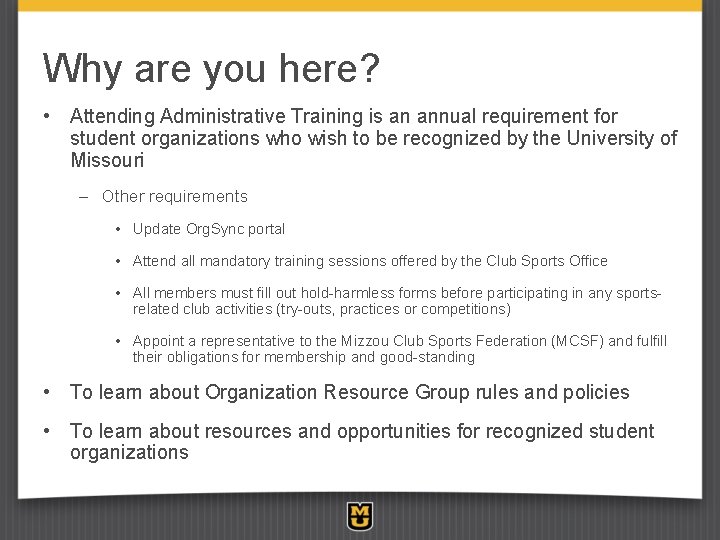 Why are you here?

• Attending Administrative Training is an annual requirement for student organizations who wish to be recognized by the University of Missouri

– Other requirements

• Update OrgSync portal

• Attend all mandatory training sessions offered by the Club Sports Office

• All members must fill out hold-harmless forms before participating in any sports-related club activities (try-outs, practices or competitions)

• Appoint a representative to the Mizzou Club Sports Federation (MCSF) and fulfill their obligations for membership and good-standing

• To learn about Organization Resource Group rules and policies

• To learn about resources and opportunities for recognized student organizations

MU